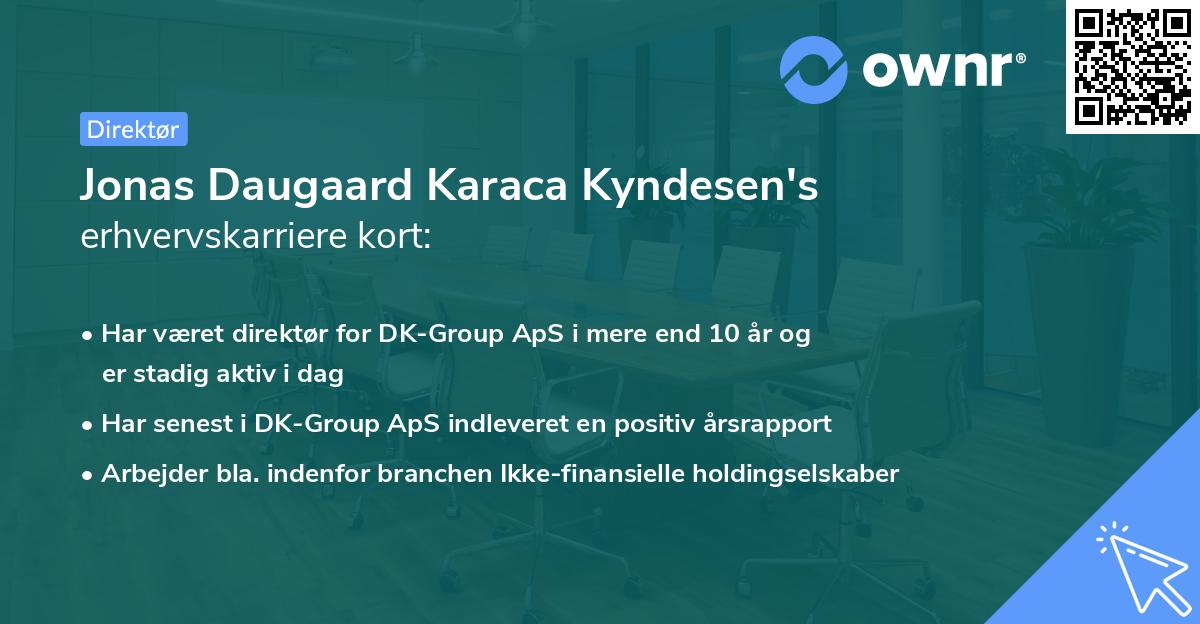 ownr®

Direktør

Jonas Daugaard Karaca Kyndesen's erhvervskarriere kort:

• Har været direktør for DK-Group ApS i mere end 10 år og er stadig aktiv i dag

• Har senest i DK-Group ApS indleveret en positiv årsrapport

• Arbejder bla. indenfor branchen Ikke-finansielle holdingselskaber